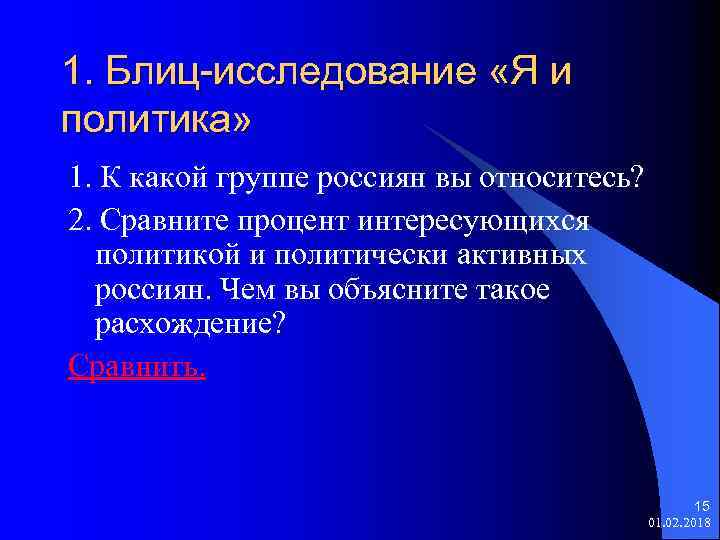 1. Блиц-исследование «Я и политика»

1. К какой группе россиян вы относитесь?

2. Сравните процент интересующихся политикой и политически активных россиян. Чем вы объясните такое расхождение?

Сравнить.

15
01.02.2018